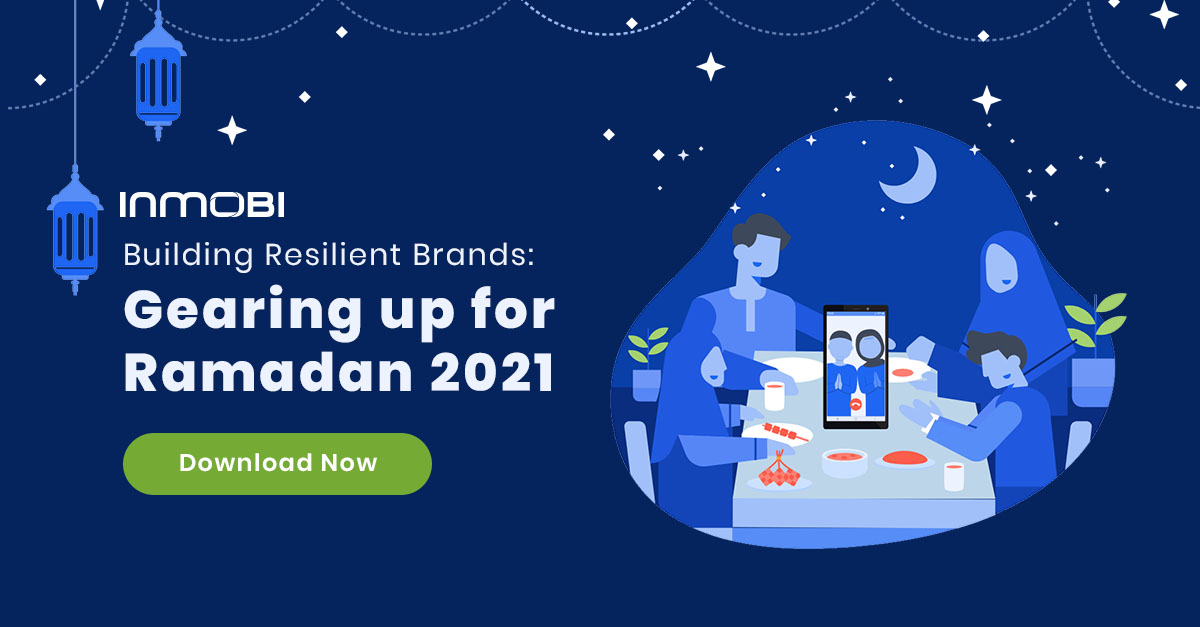 INMOBI

Building Resilient Brands:

Gearing up for Ramadan 2021

Download Now